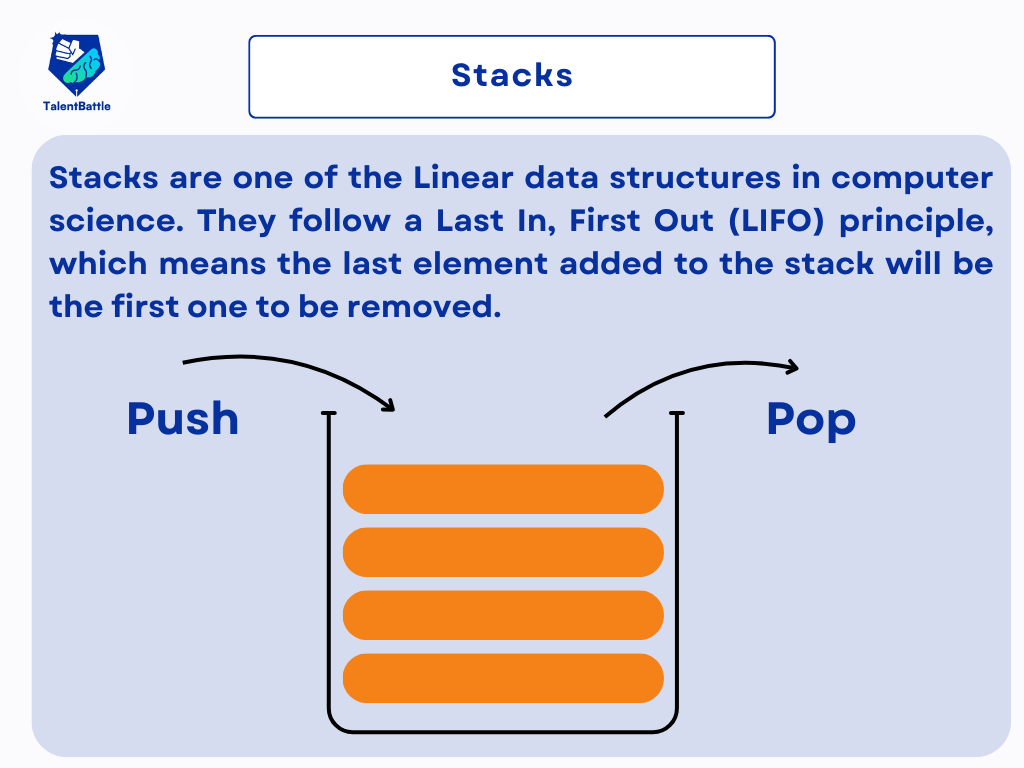 TalentBattle

Stacks

Stacks are one of the Linear data structures in computer science. They follow a Last In, First Out (LIFO) principle, which means the last element added to the stack will be the first one to be removed.

Push

Pop